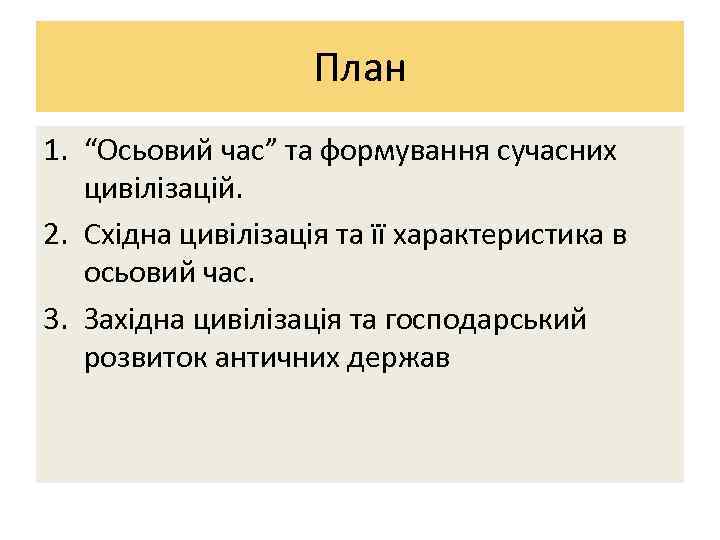 План

1. “Осьовий час” та формування сучасних цивілізацій.
2. Східна цивілізація та її характеристика в осьовий час.
3. Західна цивілізація та господарський розвиток античних держав